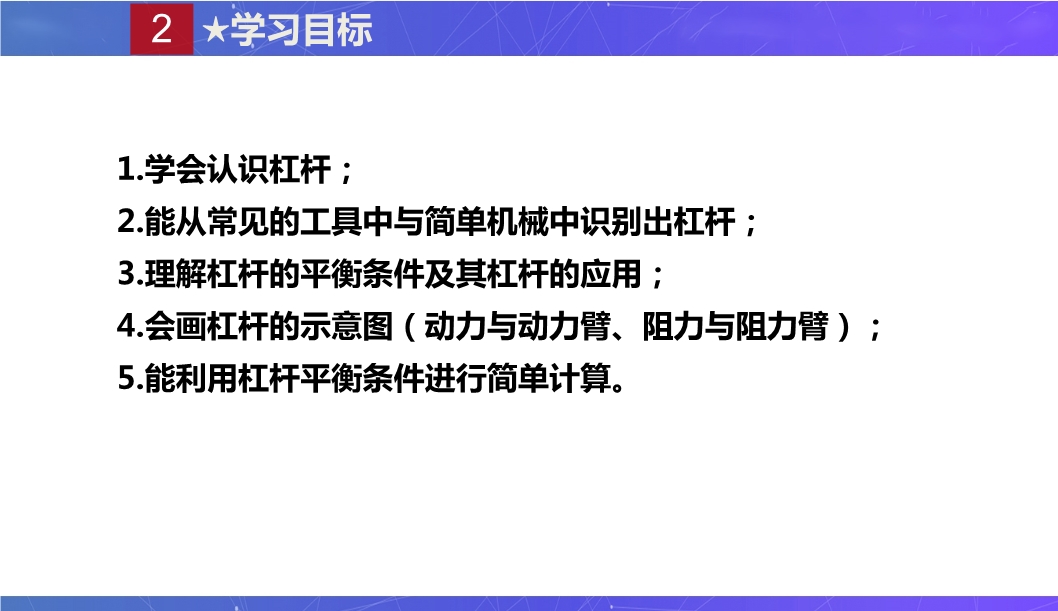 2 ★学习目标

1.学会认识杠杆；
2.能从常见的工具中与简单机械中识别出杠杆；
3.理解杠杆的平衡条件及其杠杆的应用；
4.会画杠杆的示意图（动力与动力臂、阻力与阻力臂）；
5.能利用杠杆平衡条件进行简单计算。